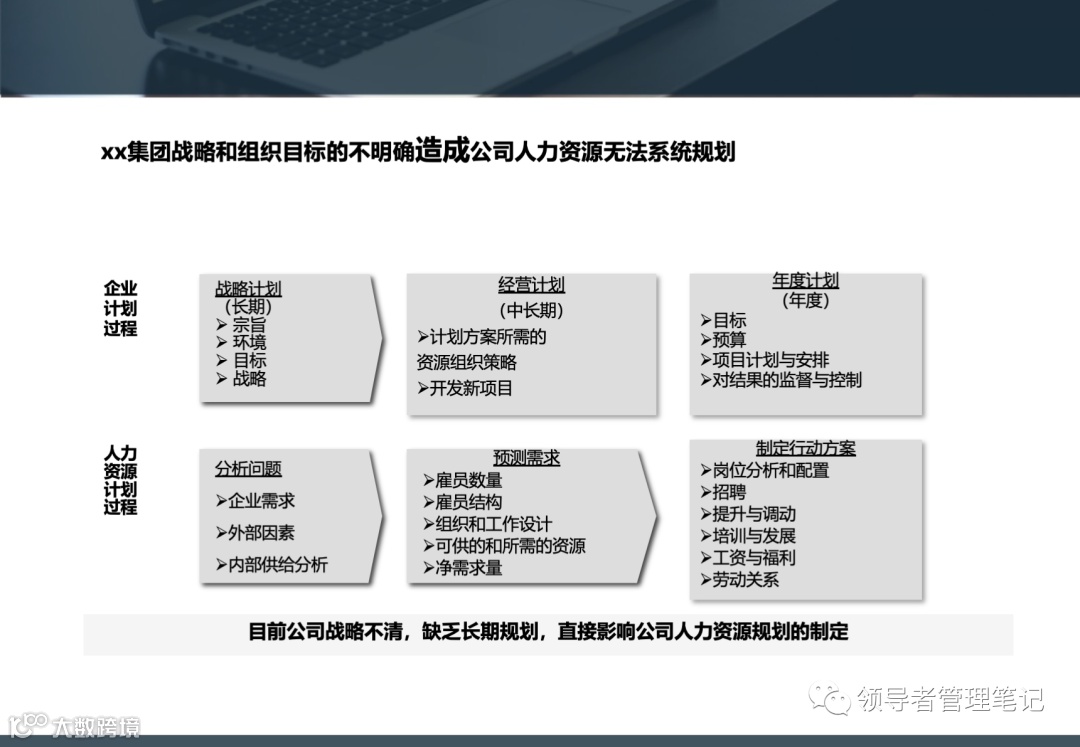 xx集团战略和组织目标的不明确造成公司人力资源无法系统规划

企业计划过程

战略计划
（长期）
➢ 宗旨
➢ 环境
➢ 目标
➢ 战略

经营计划
（中长期）
➢计划方案所需的资源组织策略
➢开发新项目

年度计划
（年度）
➢目标
➢预算
➢项目计划与安排
➢对结果的监督与控制

人力资源计划过程

分析问题
➢企业需求
➢外部因素
➢内部供给分析

预测需求
➢雇员数量
➢雇员结构
➢组织和工作设计
➢可供的和所需的资源
➢净需求量

制定行动方案
➢岗位分析和配置
➢招聘
➢提升与调动
➢培训与发展
➢工资与福利
➢劳动关系

目前公司战略不清，缺乏长期规划，直接影响公司人力资源规划的制定

领导者管理笔记

大数跨境